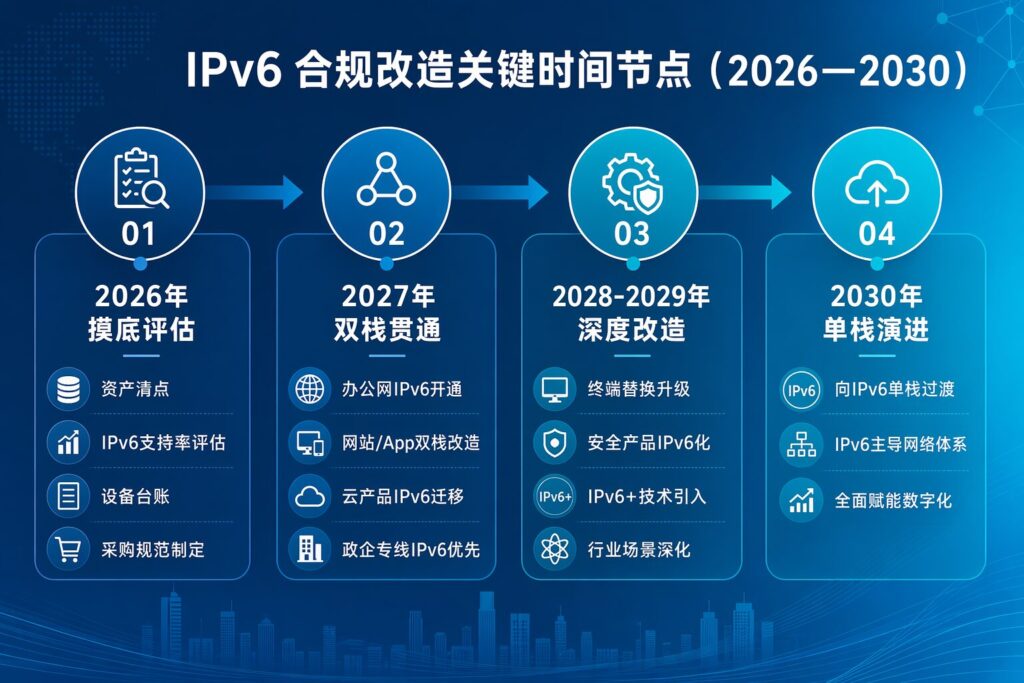 IPv6 合规改造关键时间节点（2026—2030）

01
2026年
摸底评估
资产清点
IPv6支持率评估
设备台账
采购规范制定

02
2027年
双栈贯通
办公网IPv6开通
网站/App双栈改造
云产品IPv6迁移
政企专线IPv6优先

03
2028-2029年
深度改造
终端替换升级
安全产品IPv6化
IPv6+
IPv6+技术引入
行业场景深化

04
2030年
单栈演进
IPv6
向IPv6单栈过渡
IPv6主导网络体系
全面赋能数字化